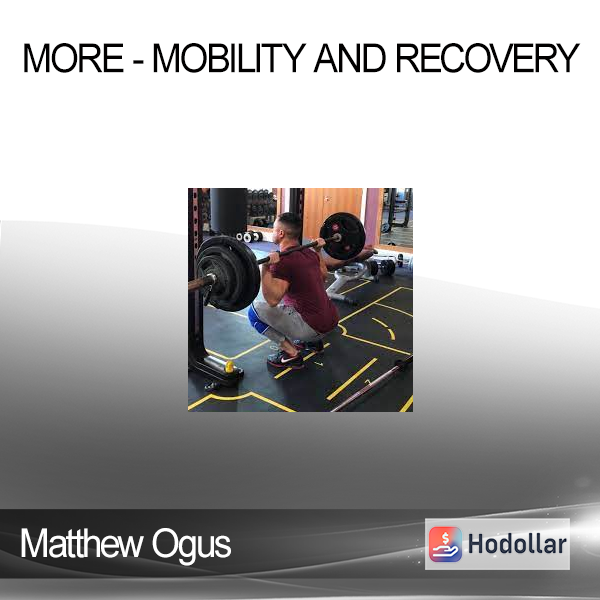 MORE - MOBILITY AND RECOVERY

Matthew Ogus

Hodollar